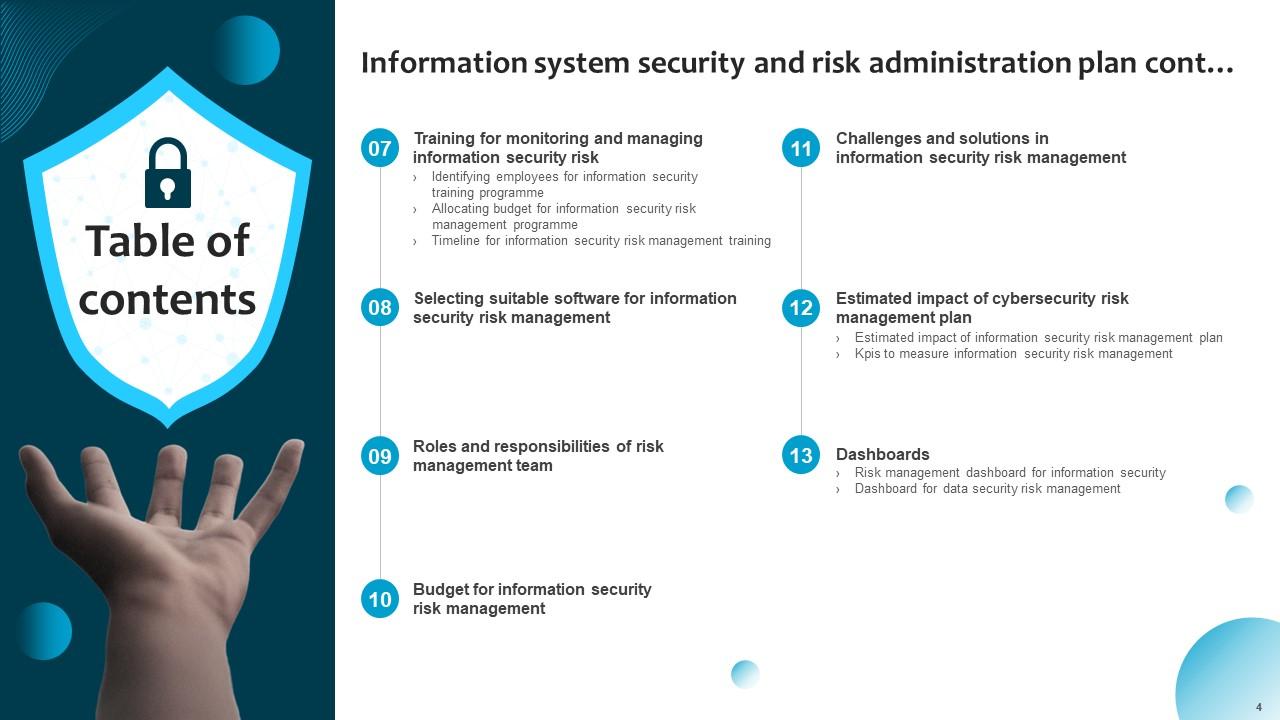 Table of contents

Information system security and risk administration plan cont…

07 Training for monitoring and managing information security risk
› Identifying employees for information security training programme
› Allocating budget for information security risk management programme
› Timeline for information security risk management training

08 Selecting suitable software for information security risk management

09 Roles and responsibilities of risk management team

10 Budget for information security risk management

11 Challenges and solutions in information security risk management

12 Estimated impact of cybersecurity risk management plan
› Estimated impact of information security risk management plan
› Kpis to measure information security risk management

13 Dashboards
› Risk management dashboard for information security
› Dashboard for data security risk management

4